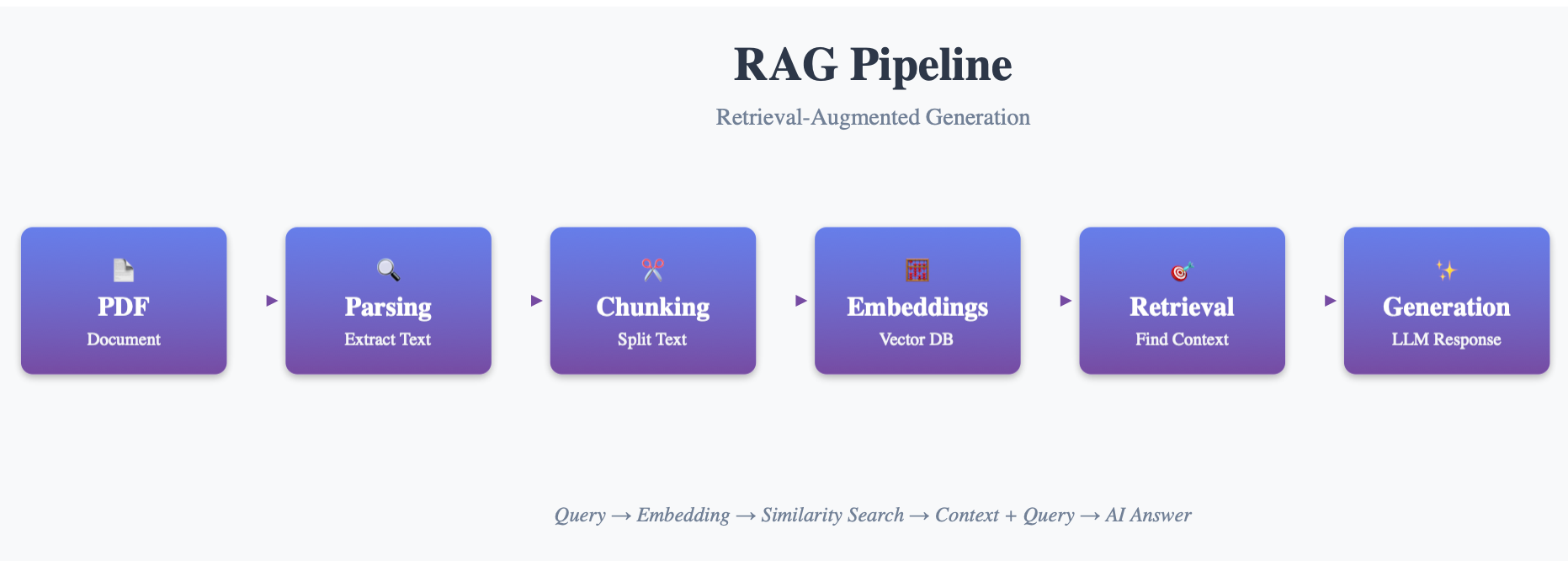 RAG Pipeline

Retrieval-Augmented Generation

PDF
Document

Parsing
Extract Text

Chunking
Split Text

Embeddings
Vector DB

Retrieval
Find Context

Generation
LLM Response

Query → Embedding → Similarity Search → Context + Query → AI Answer